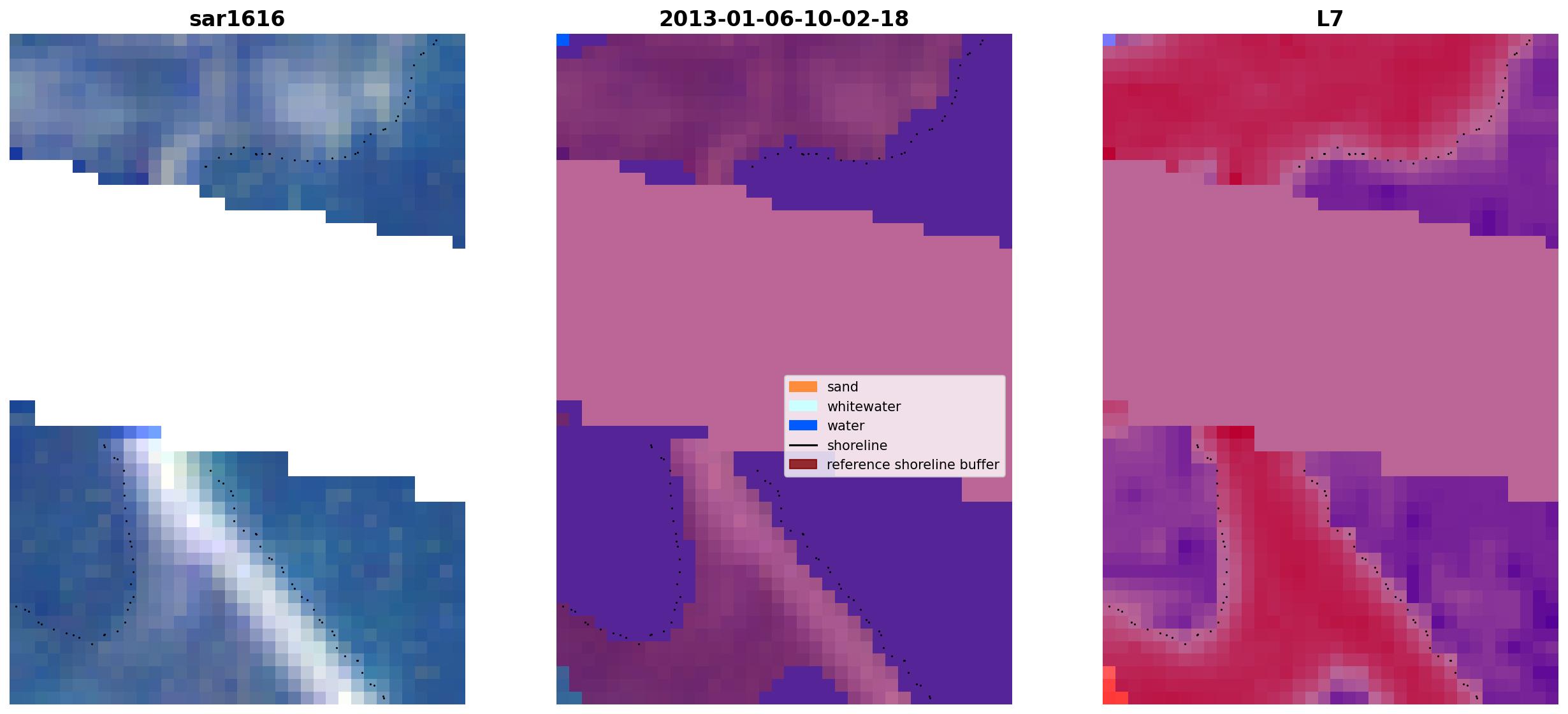 sar1616

2013-01-06-10-02-18

L7

sand
whitewater
water
shoreline
reference shoreline buffer